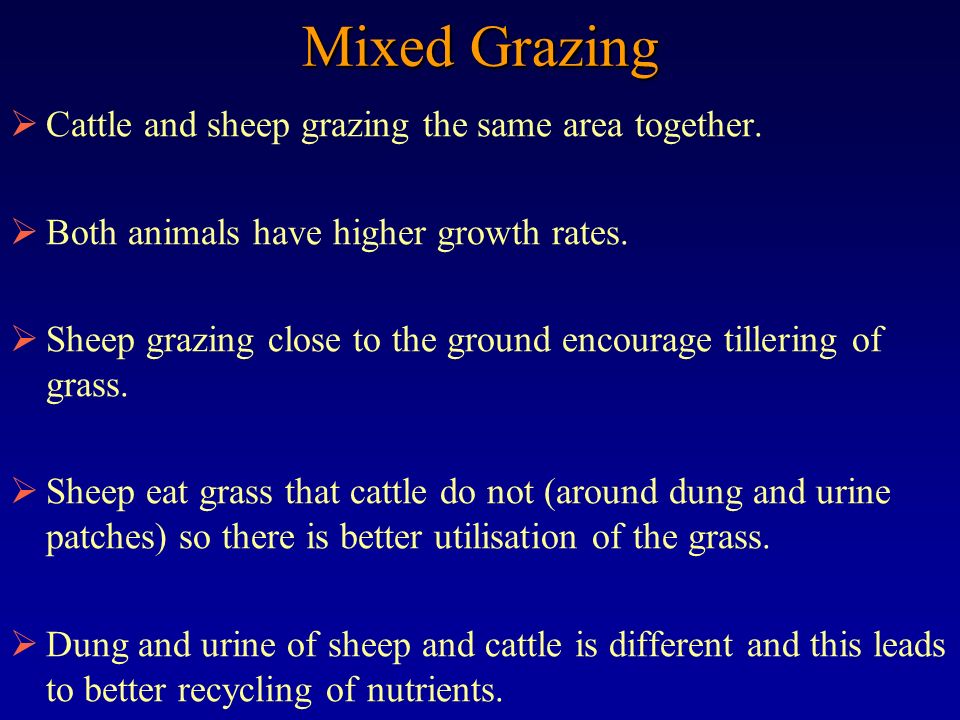 Mixed Grazing

➢ Cattle and sheep grazing the same area together.

➢ Both animals have higher growth rates.

➢ Sheep grazing close to the ground encourage tillering of grass.

➢ Sheep eat grass that cattle do not (around dung and urine patches) so there is better utilisation of the grass.

➢ Dung and urine of sheep and cattle is different and this leads to better recycling of nutrients.